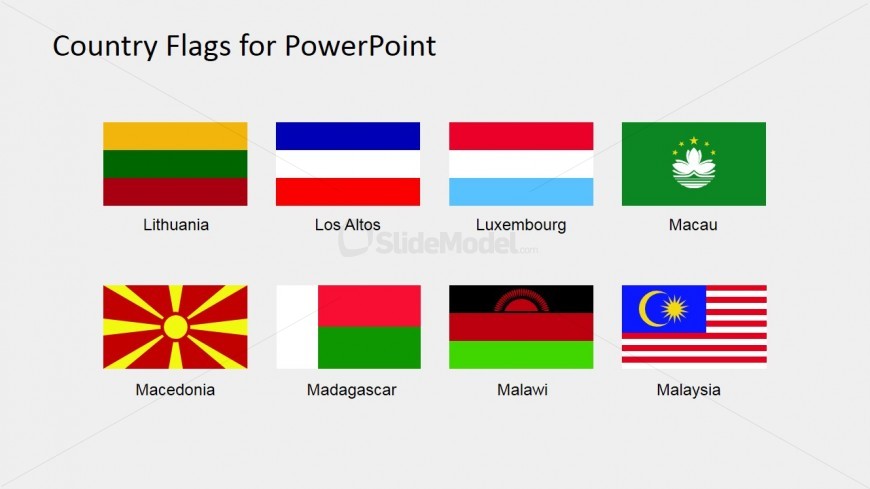 Country Flags for PowerPoint

Lithuania

Los Altos

Luxembourg

Macau

SlideModel.com

Macedonia

Madagascar

Malawi

Malaysia